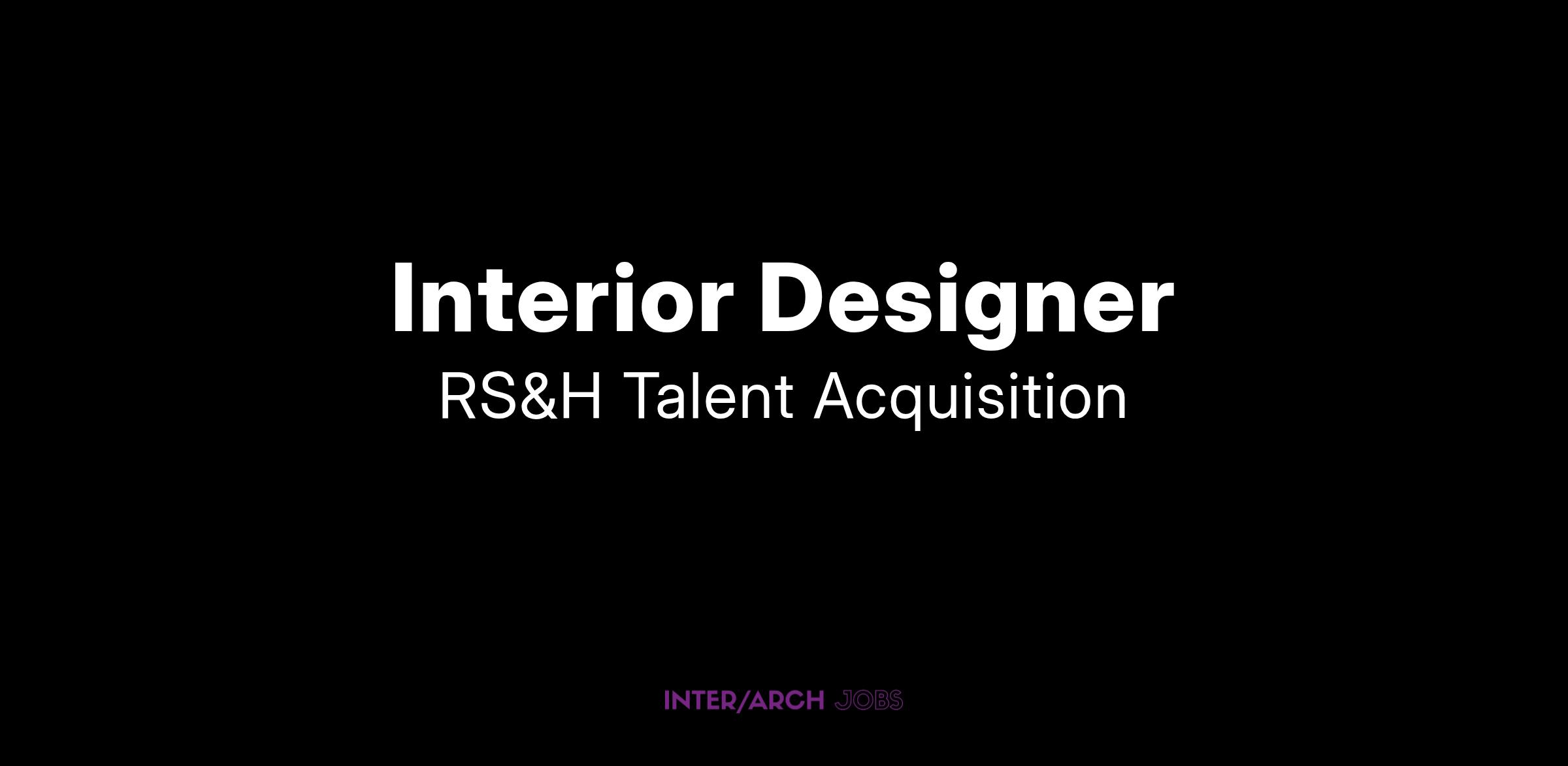 Interior Designer
RS&H Talent Acquisition

INTER/ARCH JOBS